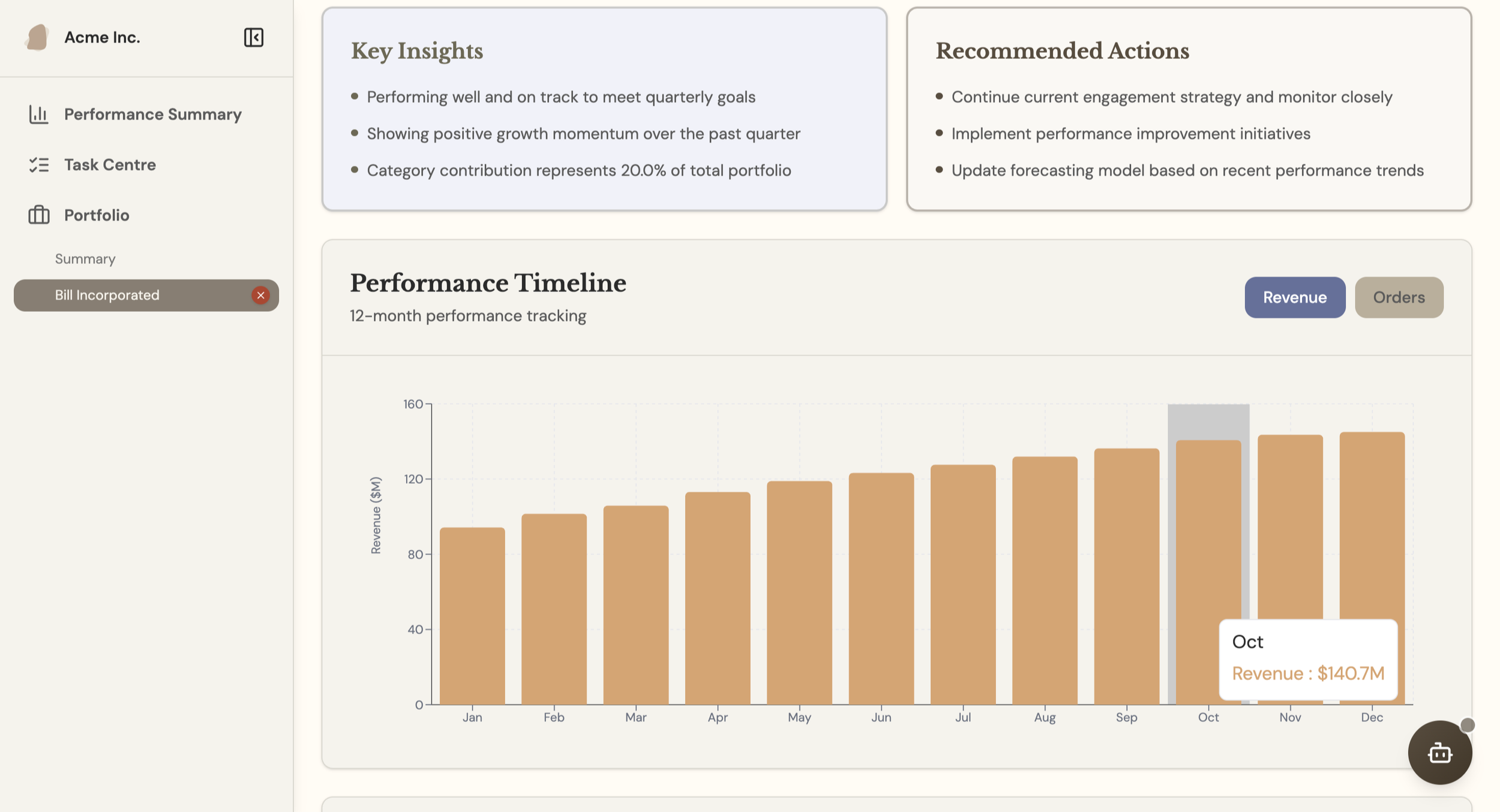 Acme Inc.

Performance Summary

Task Centre

Portfolio

Summary

Bill Incorporated

Key Insights

- Performing well and on track to meet quarterly goals
- Showing positive growth momentum over the past quarter
- Category contribution represents 20.0% of total portfolio

Recommended Actions

- Continue current engagement strategy and monitor closely
- Implement performance improvement initiatives
- Update forecasting model based on recent performance trends

Performance Timeline

12-month performance tracking

Revenue Orders

Revenue ($M)

160
120
80
40
0

Jan Feb Mar Apr May Jun Jul Aug Sep Oct Nov Dec

Oct
Revenue : $140.7M